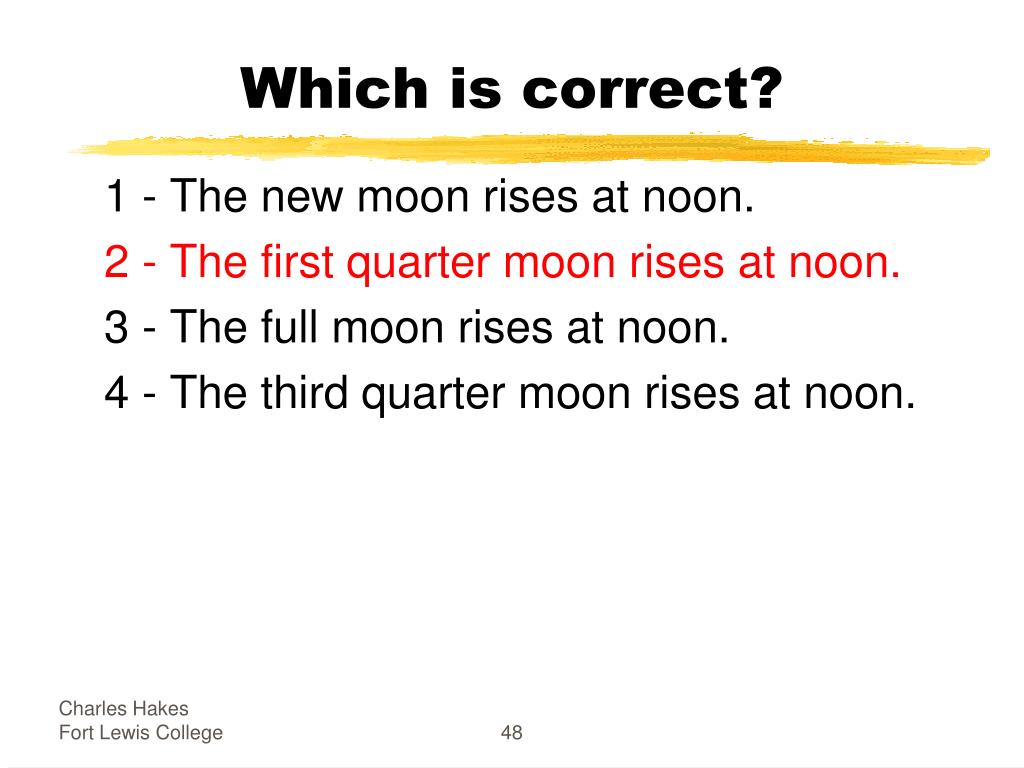 Which is correct?

1 - The new moon rises at noon.

2 - The first quarter moon rises at noon.

3 - The full moon rises at noon.

4 - The third quarter moon rises at noon.

Charles Hakes
Fort Lewis College

48